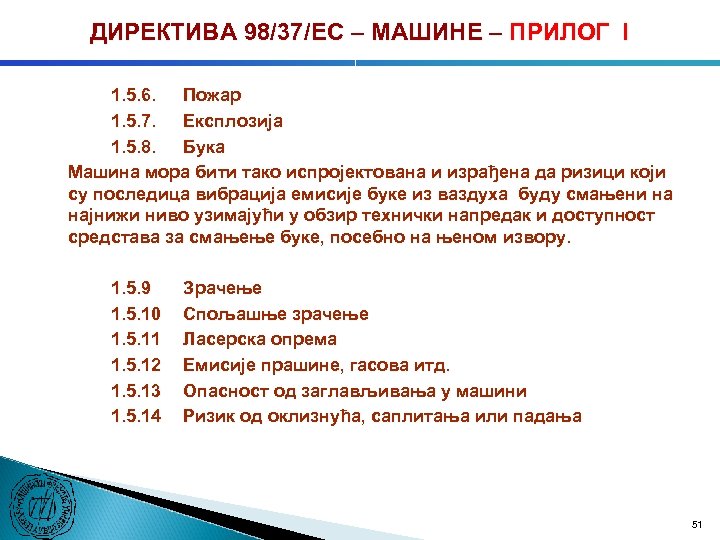 ДИРЕКТИВА 98/37/ЕС – МАШИНЕ – ПРИЛОГ I

1.5.6. Пожар
1.5.7. Експлозија
1.5.8. Бука

Машина мора бити тако испројектована и израђена да ризици који су последица вибрација емисије буке из ваздуха буду смањени на најнижи ниво узимајући у обзир технички напредак и доступност средстава за смањење буке, посебно на њеном извору.

1.5.9 Зрачење
1.5.10 Спољашње зрачење
1.5.11 Ласерска опрема
1.5.12 Емисије прашине, гасова итд.
1.5.13 Опасност од заглављивања у машини
1.5.14 Ризик од оклизнућа, саплитања или падања

51